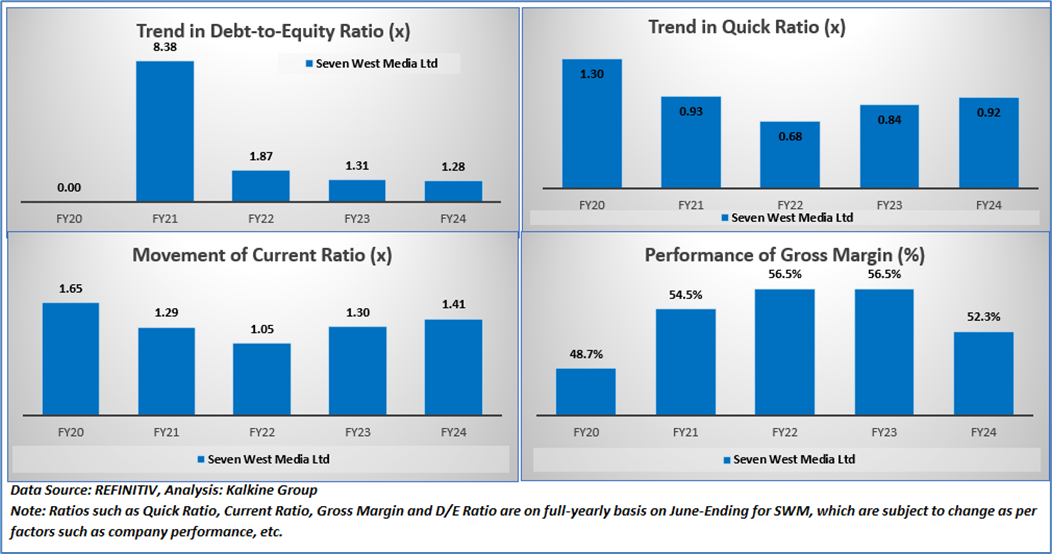 Trend in Debt-to-Equity Ratio (x)

Seven West Media Ltd

0.00
8.38
1.87
1.31
1.28

FY20 FY21 FY22 FY23 FY24

Trend in Quick Ratio (x)

1.30
0.93
0.68
0.84
0.92

FY20 FY21 FY22 FY23 FY24

Seven West Media Ltd

Movement of Current Ratio (x)

1.65
1.29
1.05
1.30
1.41

FY20 FY21 FY22 FY23 FY24

Seven West Media Ltd

Performance of Gross Margin (%)

48.7%
54.5%
56.5%
56.5%
52.3%

FY20 FY21 FY22 FY23 FY24

Seven West Media Ltd

Data Source: REFINITIV, Analysis: Kalkine Group
Note: Ratios such as Quick Ratio, Current Ratio, Gross Margin and D/E Ratio are on full-yearly basis on June-Ending for SWM, which are subject to change as per factors such as company performance, etc.